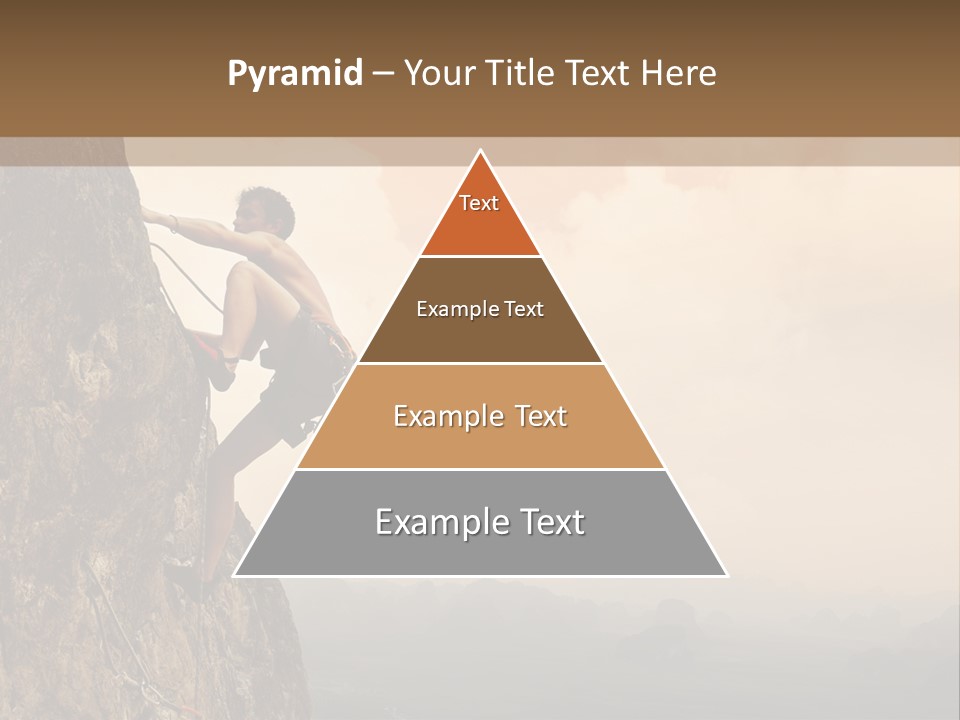 Pyramid – Your Title Text Here

Text

Example Text

Example Text

Example Text